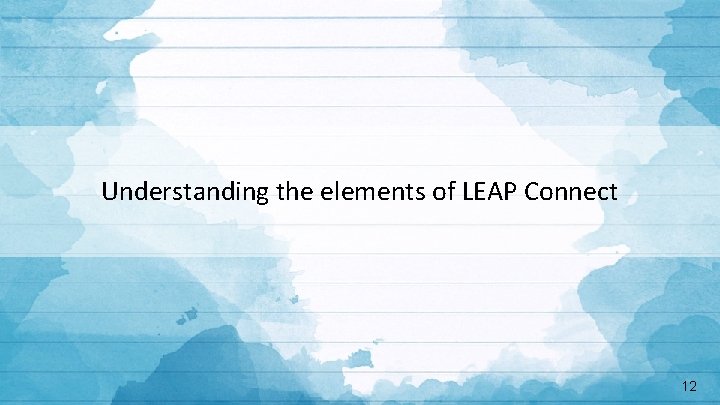 Understanding the elements of LEAP Connect

12